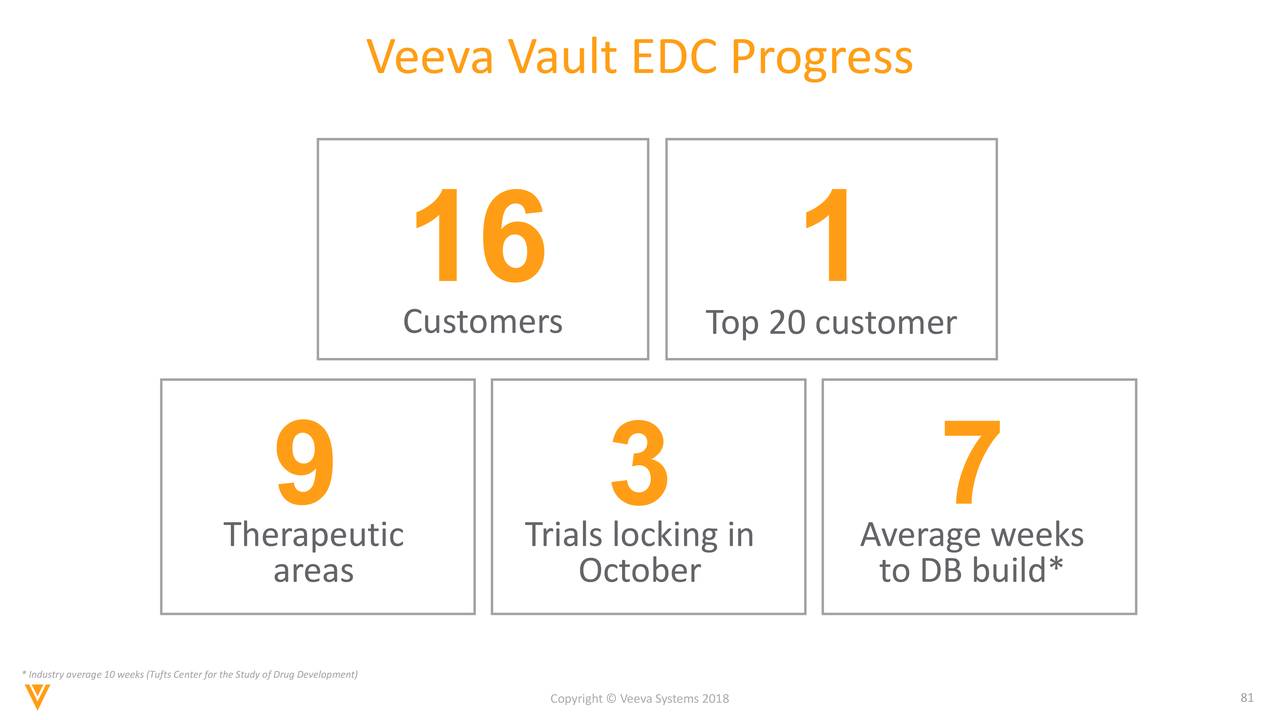 Veeva Vault EDC Progress

16
Customers

1
Top 20 customer

9
Therapeutic areas

3
Trials locking in October

7
Average weeks to DB build*

* Industry average 10 weeks (Tufts Center for the Study of Drug Development)

Copyright © Veeva Systems 2018

81